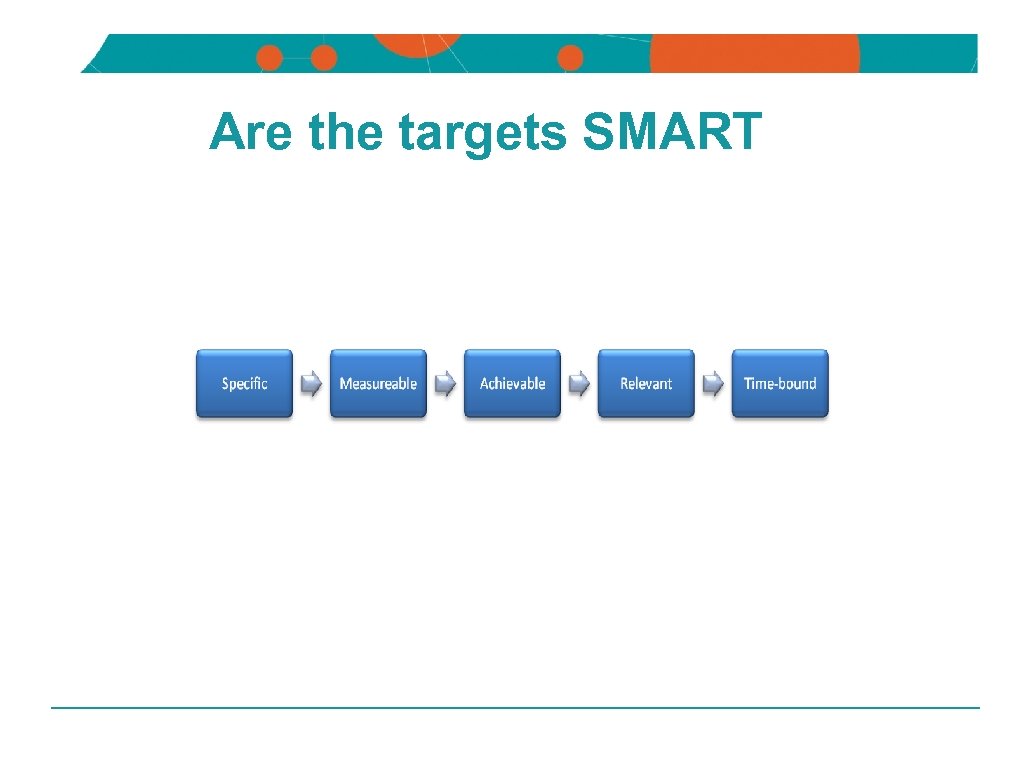 Are the targets SMART

Specific

Measureable

Achievable

Relevant

Time-bound